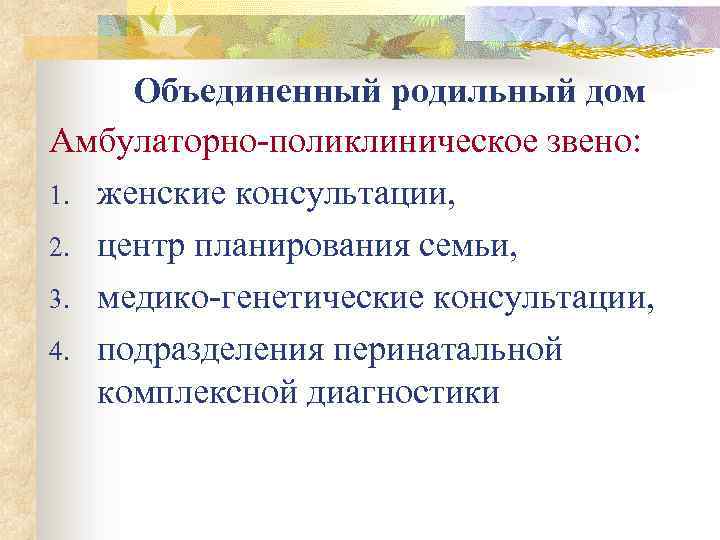 Объединенный родильный дом

Амбулаторно-поликлиническое звено:

1. женские консультации,
2. центр планирования семьи,
3. медико-генетические консультации,
4. подразделения перинатальной комплексной диагностики